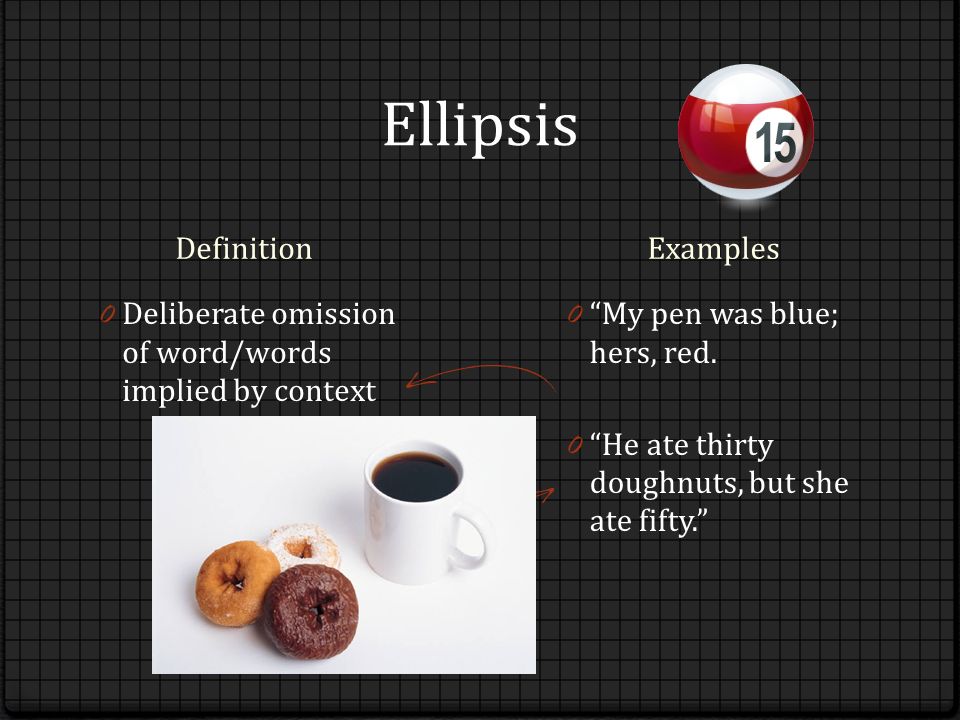 Ellipsis

15

Definition

Deliberate omission of word/words implied by context

Examples

“My pen was blue; hers, red.

“He ate thirty doughnuts, but she ate fifty.”